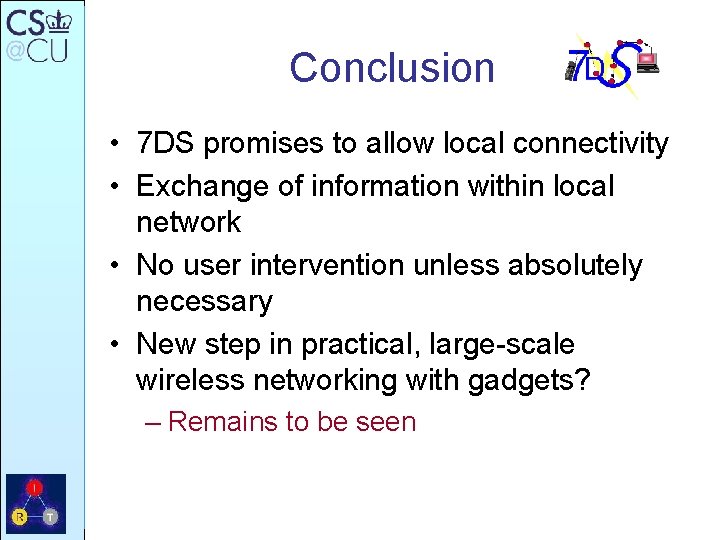 CS
@CU

Conclusion

7DS

• 7DS promises to allow local connectivity
• Exchange of information within local network
• No user intervention unless absolutely necessary
• New step in practical, large-scale wireless networking with gadgets?
– Remains to be seen

I
R T